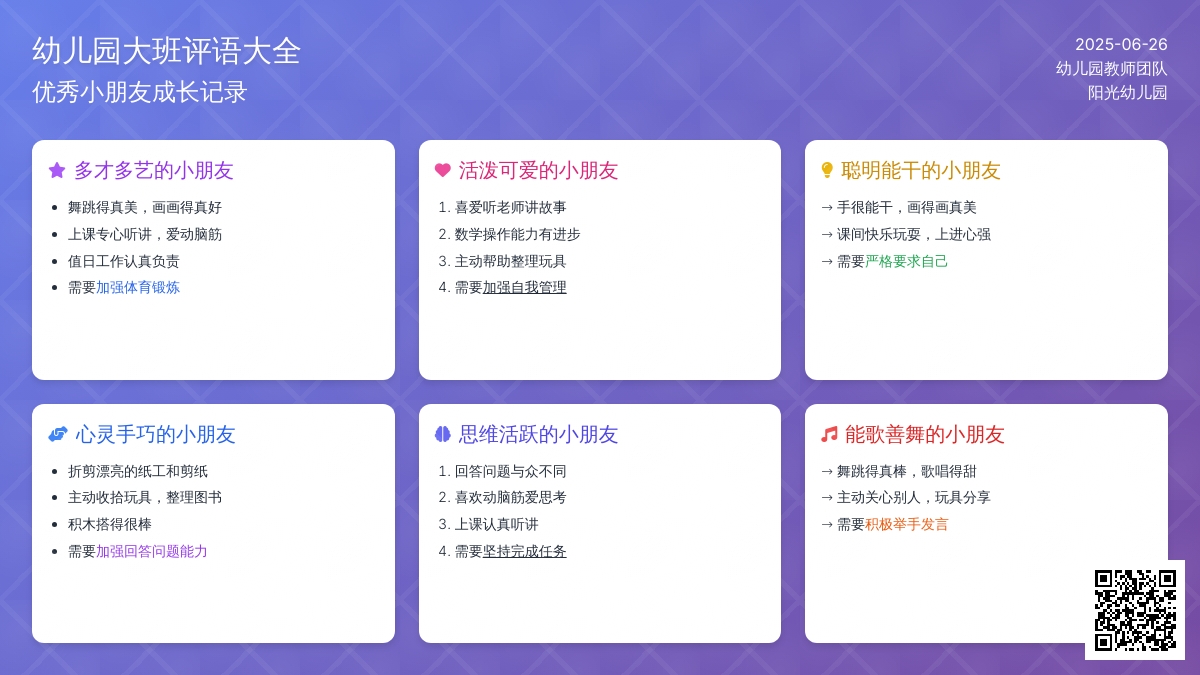 幼儿园大班评语大全
优秀小朋友成长记录

2025-06-26
幼儿园教师团队
阳光幼儿园

多才多艺的小朋友
- 舞跳得真美，画画得真好
- 上课专心听讲，爱动脑筋
- 值日工作认真负责
- 需要加强体育锻炼

活泼可爱的小朋友
1. 喜爱听老师讲故事
2. 数学操作能力有进步
3. 主动帮助整理玩具
4. 需要加强自我管理

聪明能干的小朋友
→ 手很能干，画得画真美
→ 课间快乐玩耍，上进心强
→ 需要严格要求自己

心灵手巧的小朋友
- 折剪漂亮的纸工和剪纸
- 主动收拾玩具，整理图书
- 积木搭得很棒
- 需要加强回答问题能力

思维活跃的小朋友
1. 回答问题与众不同
2. 喜欢动脑筋爱思考
3. 上课认真听讲
4. 需要坚持完成任务

能歌善舞的小朋友
→ 舞跳得真棒，歌唱得甜
→ 主动关心别人，玩具分享
→ 需要积极举手发言